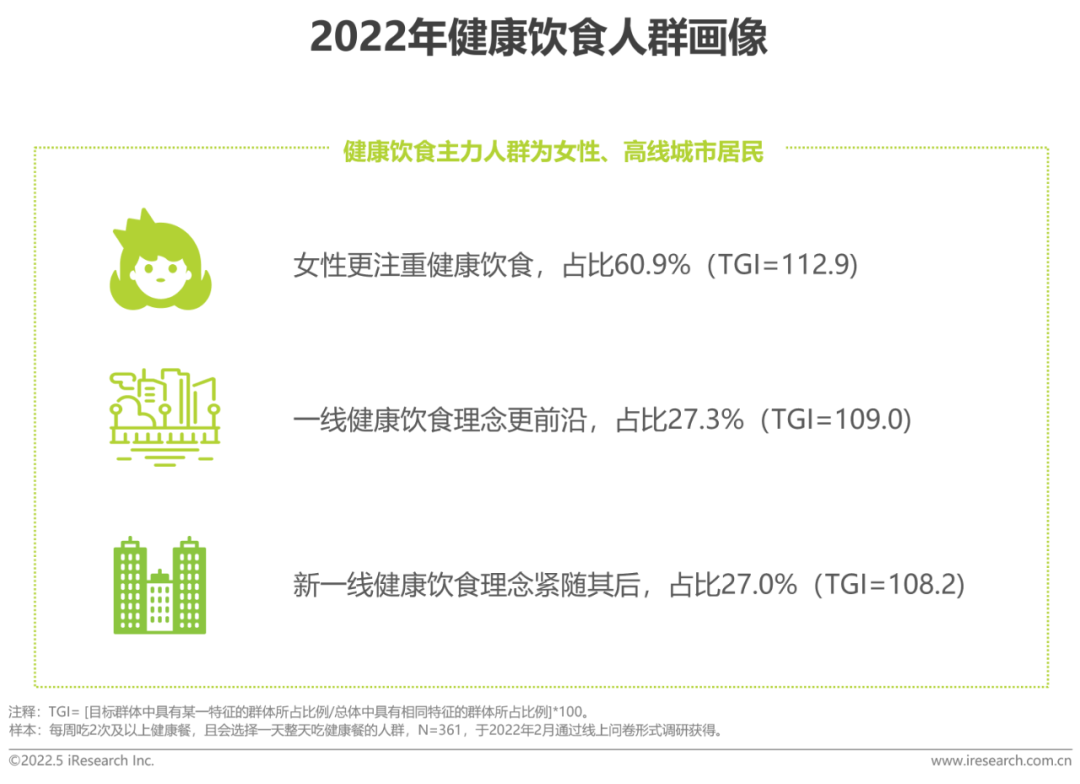 2022年健康饮食人群画像

健康饮食主力人群为女性、高线城市居民

女性更注重健康饮食，占比60.9%（TGI=112.9）

一线健康饮食理念更前沿，占比27.3%（TGI=109.0）

新一线健康饮食理念紧随其后，占比27.0%（TGI=108.2）

注释：TGI= [目标群体中具有某一特征的群体所占比例/总体中具有相同特征的群体所占比例]*100。
样本：每周吃2次及以上健康餐，且会选择一天整天吃健康餐的人群，N=361，于2022年2月通过线上问卷形式调研获得。

©2022.5 iResearch Inc.

www.iresearch.com.cn